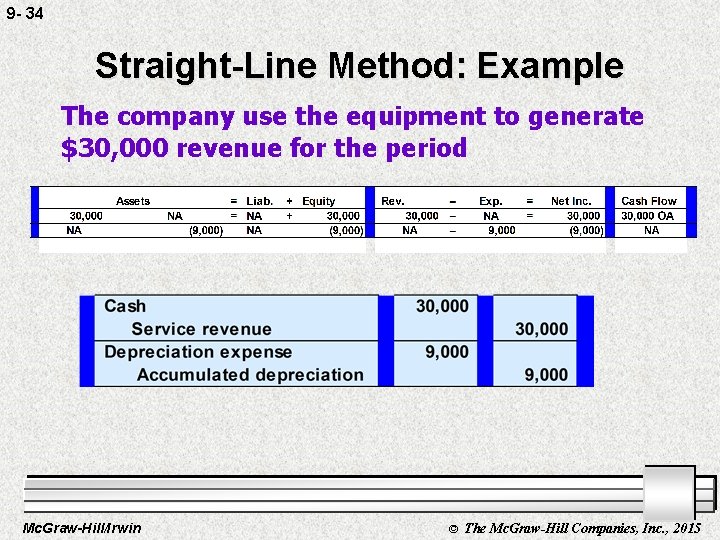 9- 34

Straight-Line Method: Example

The company use the equipment to generate $30,000 revenue for the period

| Assets | | = | Liab. | + | Equity | Rev. | – | Exp. | = | Net Inc. | Cash Flow |
|---|---|---|---|---|---|---|---|---|---|---|---|
| 30,000 | NA | = | NA | + | 30,000 | 30,000 | – | NA | = | 30,000 | 30,000 OA |
| NA | (9,000) | | NA | | (9,000) | NA | – | 9,000 | | (9,000) | NA |

| | | |
|---|---|---|
| Cash | 30,000 | |
| Service revenue | | 30,000 |
| Depreciation expense | 9,000 | |
| Accumulated depreciation | | 9,000 |

McGraw-Hill/Irwin

© The McGraw-Hill Companies, Inc., 2015